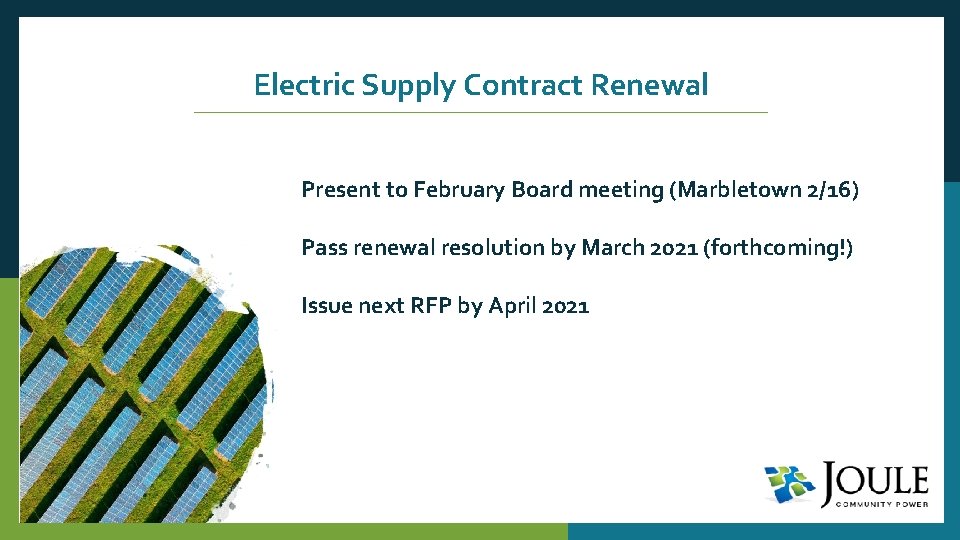 Electric Supply Contract Renewal

Present to February Board meeting (Marbletown 2/16)

Pass renewal resolution by March 2021 (forthcoming!)

Issue next RFP by April 2021

JOULE
COMMUNITY POWER